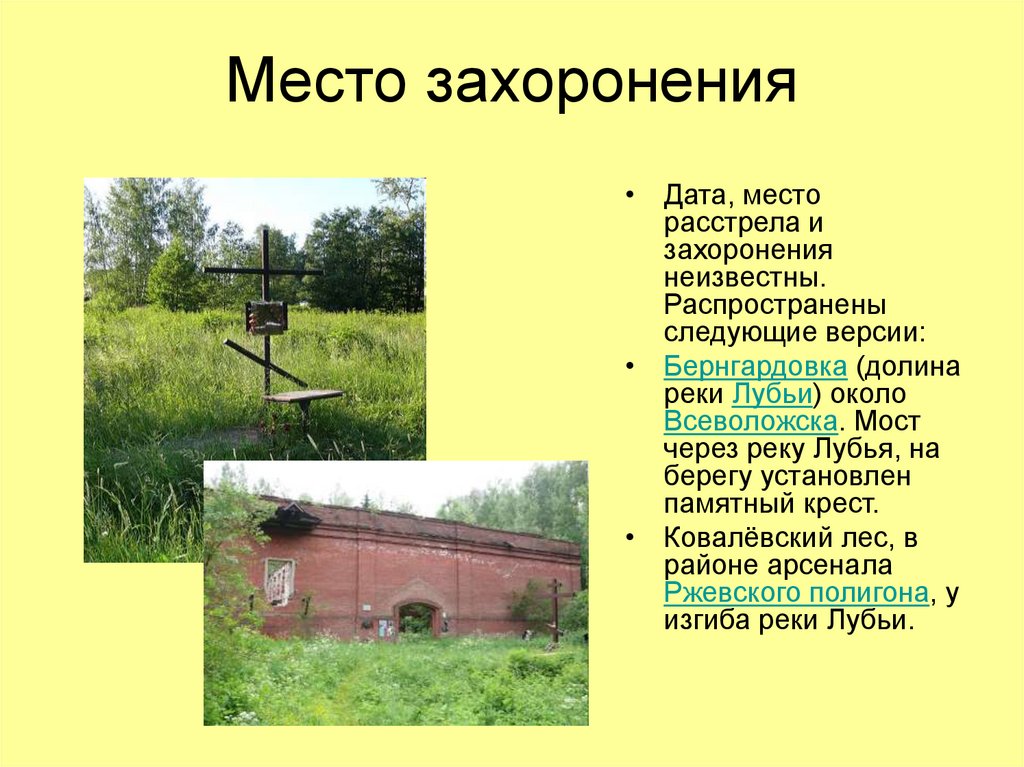 Место захоронения

• Дата, место расстрела и захоронения неизвестны. Распространены следующие версии:

• Бернгардовка (долина реки Лубьи) около Всеволожска. Мост через реку Лубья, на берегу установлен памятный крест.

• Ковалёвский лес, в районе арсенала Ржевского полигона, у изгиба реки Лубьи.